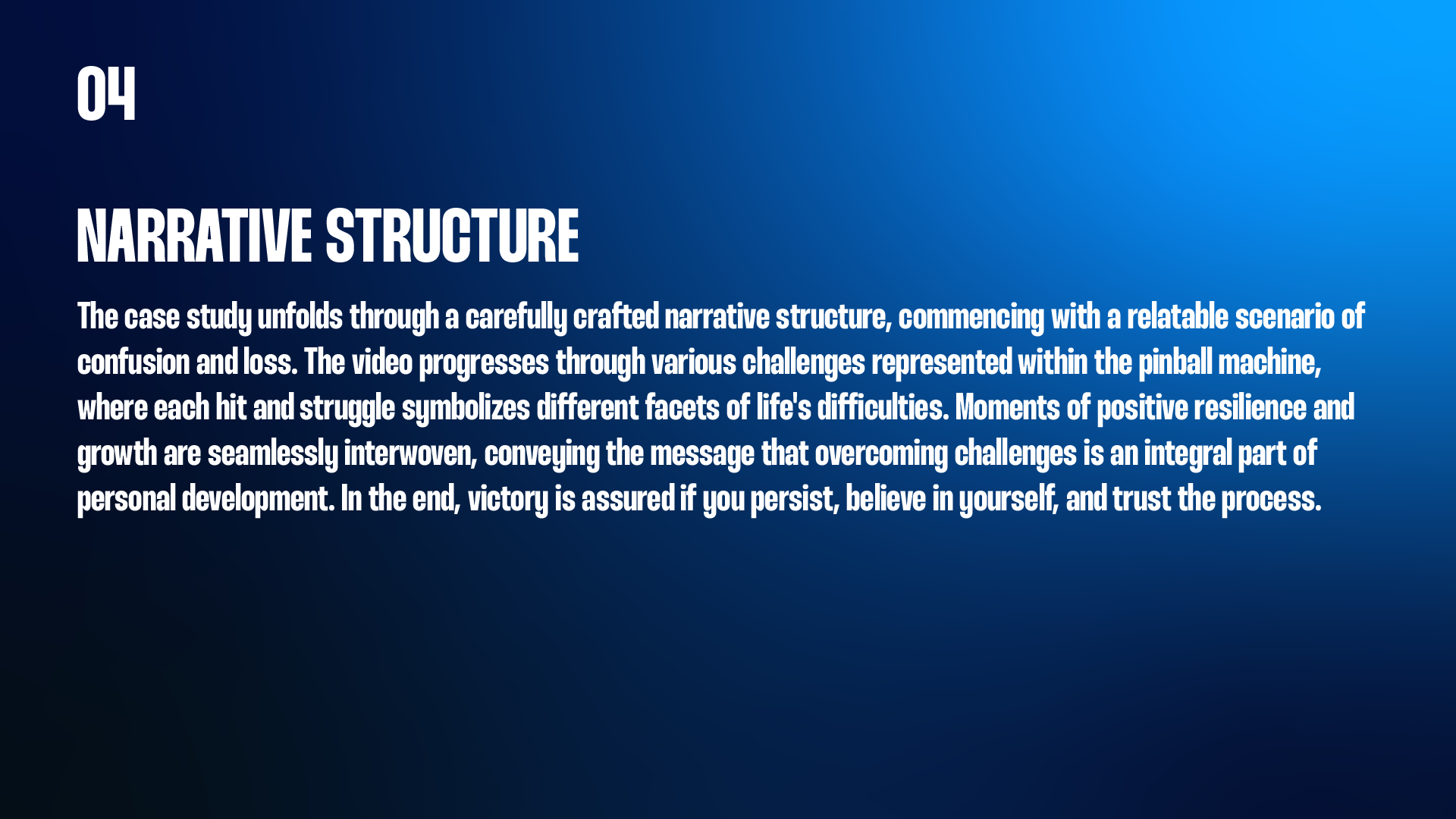 04

NARRATIVE STRUCTURE

The case study unfolds through a carefully crafted narrative structure, commencing with a relatable scenario of confusion and loss. The video progresses through various challenges represented within the pinball machine, where each hit and struggle symbolizes different facets of life's difficulties. Moments of positive resilience and growth are seamlessly interwoven, conveying the message that overcoming challenges is an integral part of personal development. In the end, victory is assured if you persist, believe in yourself, and trust the process.